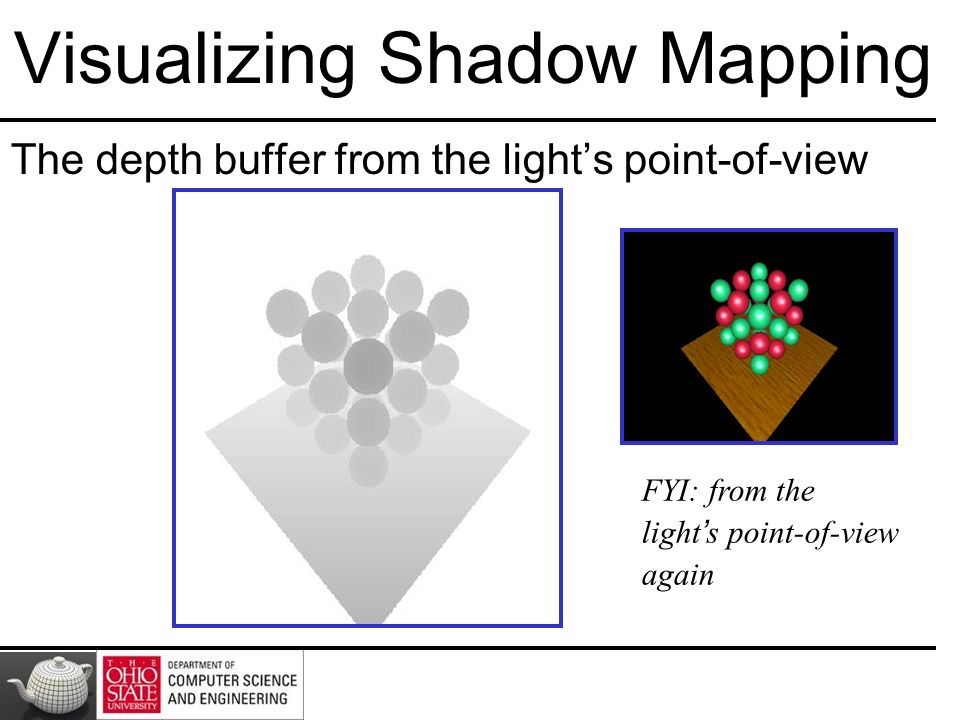 Visualizing Shadow Mapping

The depth buffer from the light's point-of-view

FYI: from the light's point-of-view again

THE OHIO STATE UNIVERSITY

DEPARTMENT OF COMPUTER SCIENCE AND ENGINEERING